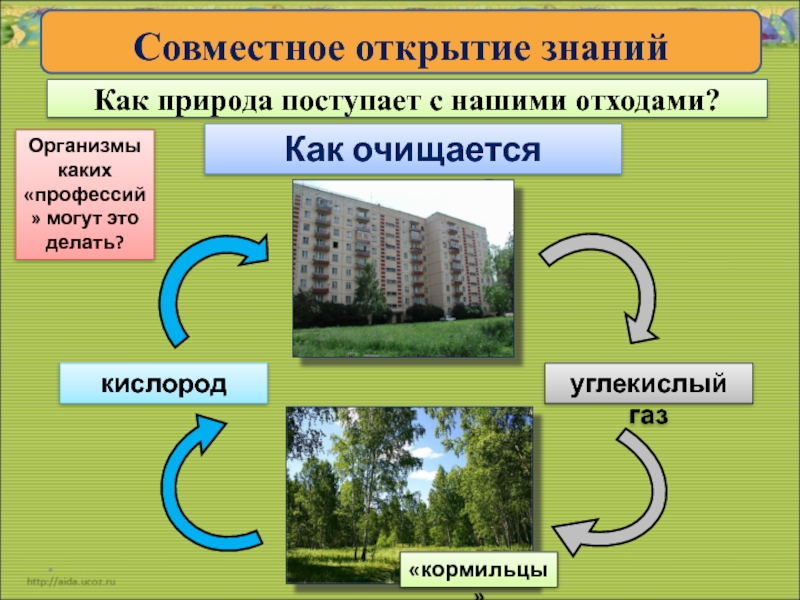 Совместное открытие знаний

Как природа поступает с нашими отходами?

Организмы каких «профессий» могут это делать?

Как очищается

кислород

углекислый газ

«кормильцы»

http://aida.ucoz.ru